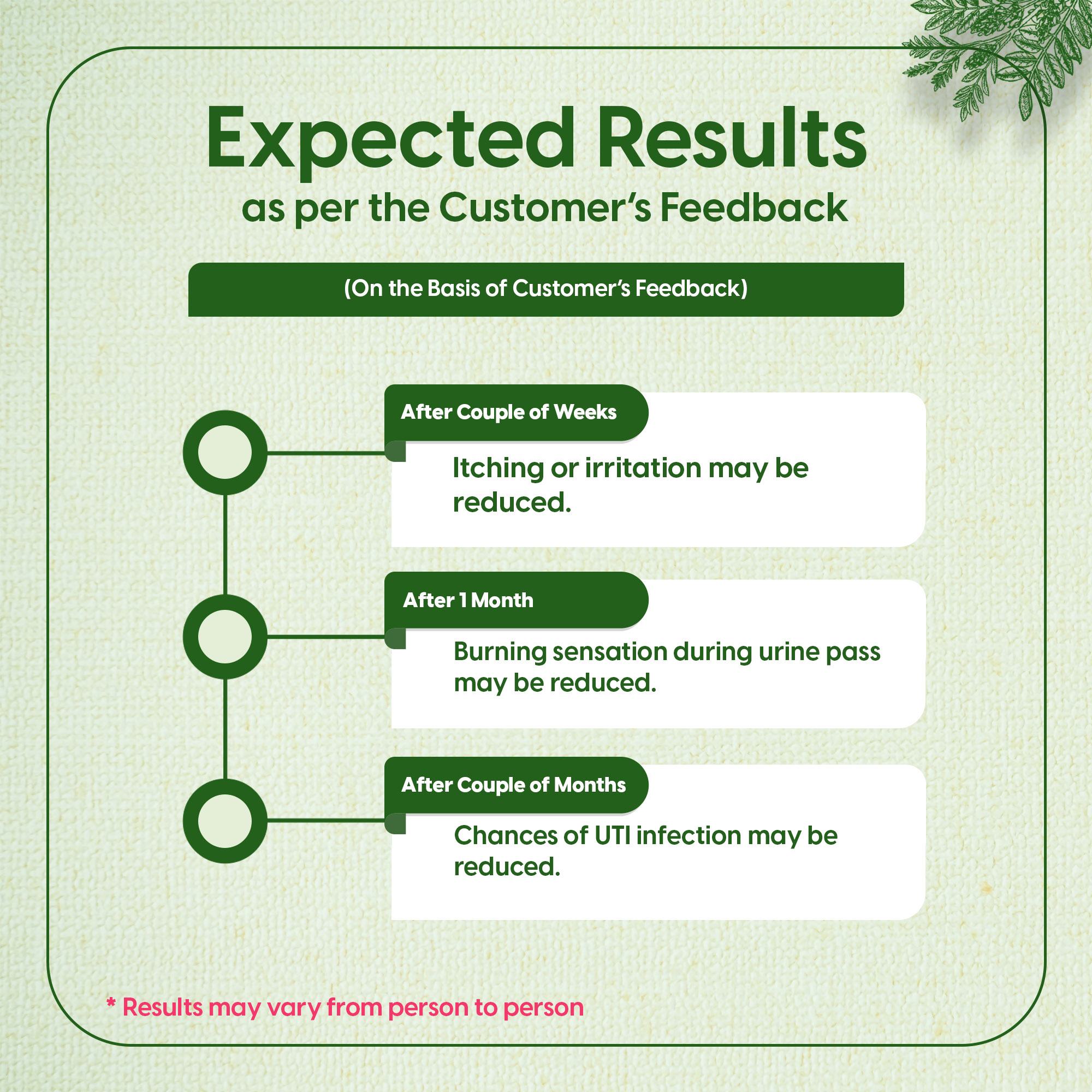 Expected Results
as per the Customer's Feedback

(On the Basis of Customer's Feedback)

After Couple of Weeks

Itching or irritation may be reduced.

After 1 Month

Burning sensation during urine pass may be reduced.

After Couple of Months

Chances of UTI infection may be reduced.

* Results may vary from person to person